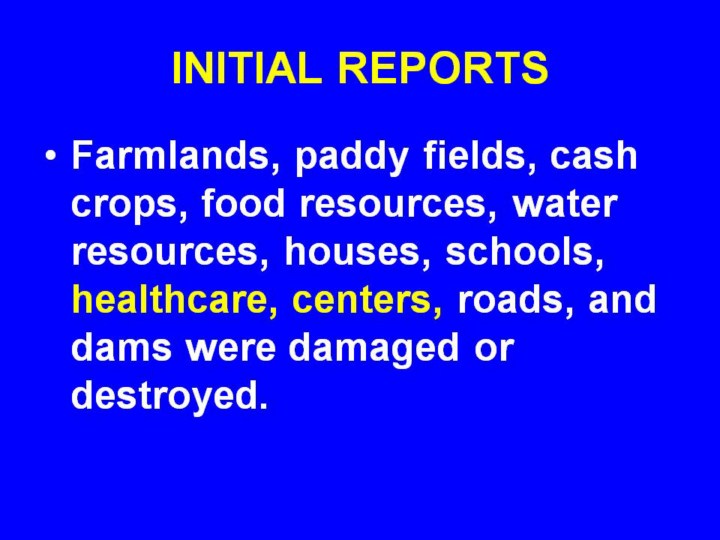 INITIAL REPORTS

• Farmlands, paddy fields, cash crops, food resources, water resources, houses, schools, healthcare, centers, roads, and dams were damaged or destroyed.